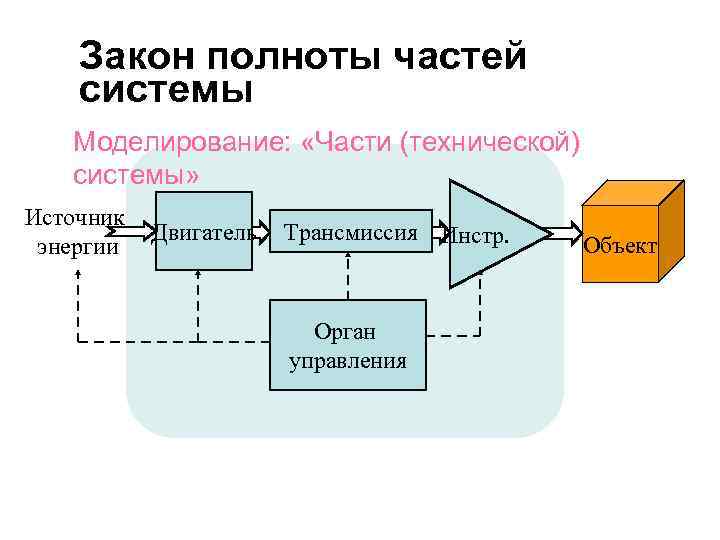 Закон полноты частей системы

Моделирование: «Части (технической) системы»

Источник энергии

Двигатель

Трансмиссия

Инстр.

Объект

Орган управления